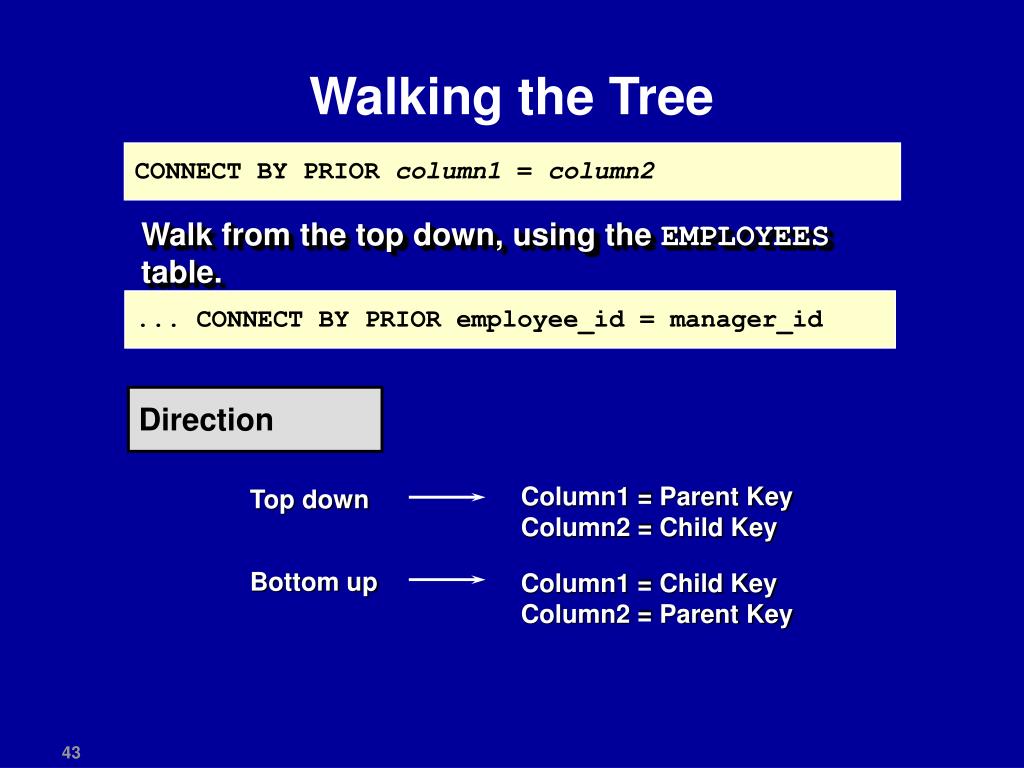 Walking the Tree

CONNECT BY PRIOR column1 = column2

Walk from the top down, using the EMPLOYEES table.

... CONNECT BY PRIOR employee_id = manager_id

Direction

Top down

Column1 = Parent Key
Column2 = Child Key

Bottom up

Column1 = Child Key
Column2 = Parent Key

43